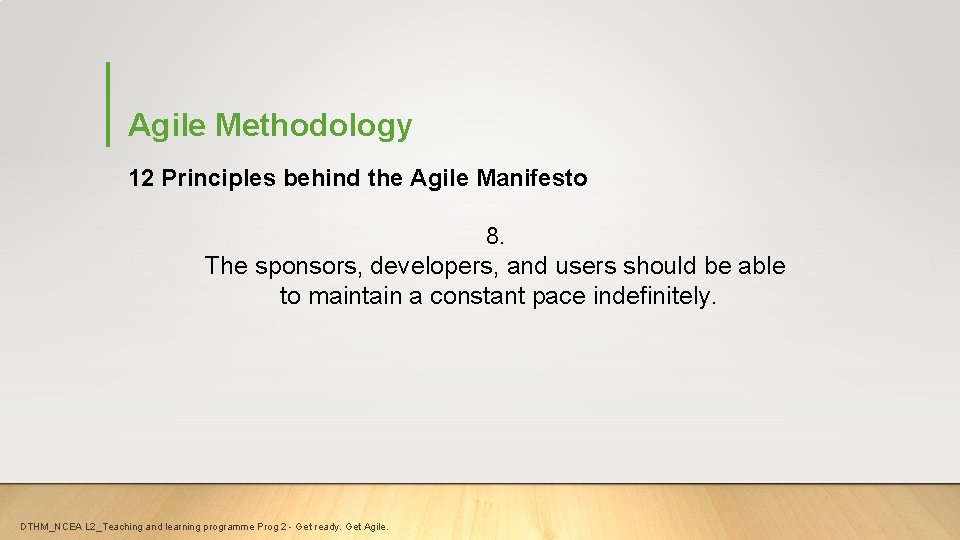 Agile Methodology

12 Principles behind the Agile Manifesto

8.
The sponsors, developers, and users should be able to maintain a constant pace indefinitely.

DTHM_NCEA L2_Teaching and learning programme Prog 2 - Get ready. Get Agile.